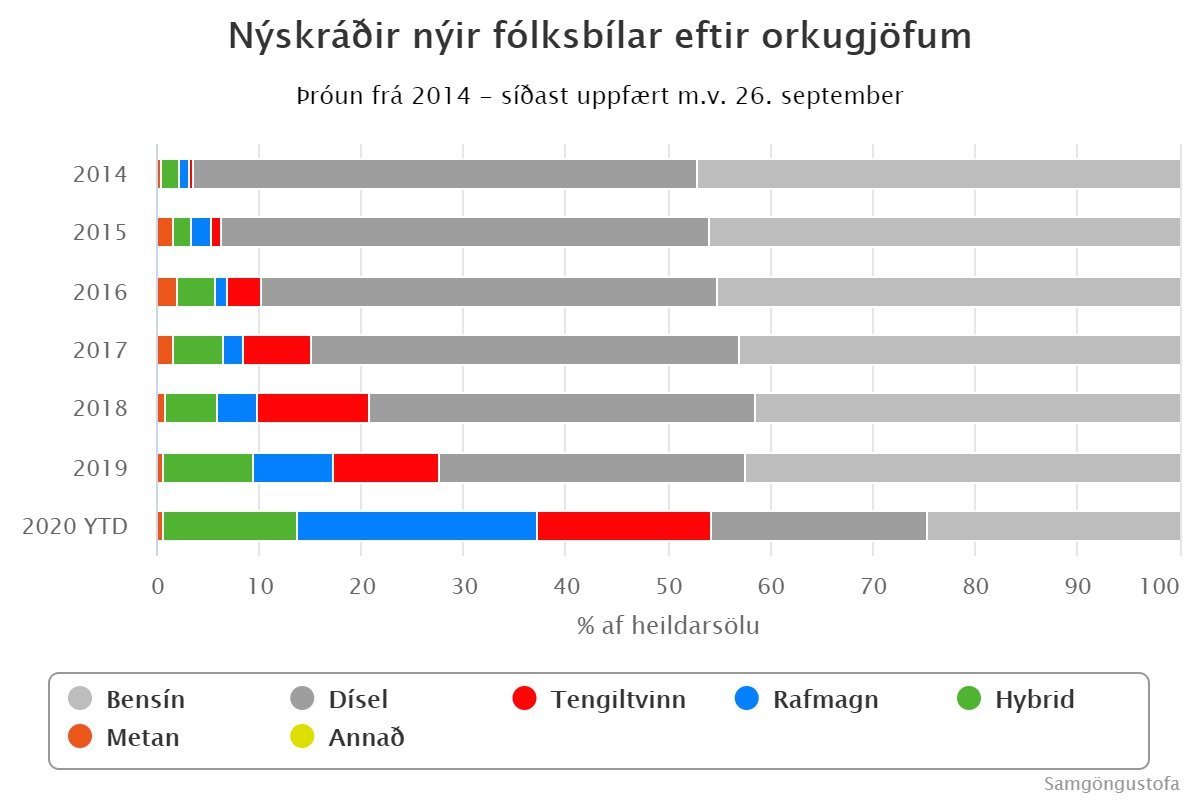 Nýskráðir nýir fólksbílar eftir orkugjöfum

Þróun frá 2014 – síðast uppfært m.v. 26. september

2014
2015
2016
2017
2018
2019
2020 YTD

0 10 20 30 40 50 60 70 80 90 100

% af heildarsölu

Bensín
Dísel
Tengiltvinn
Rafmagn
Hybrid
Metan
Annað

Samgöngustofa